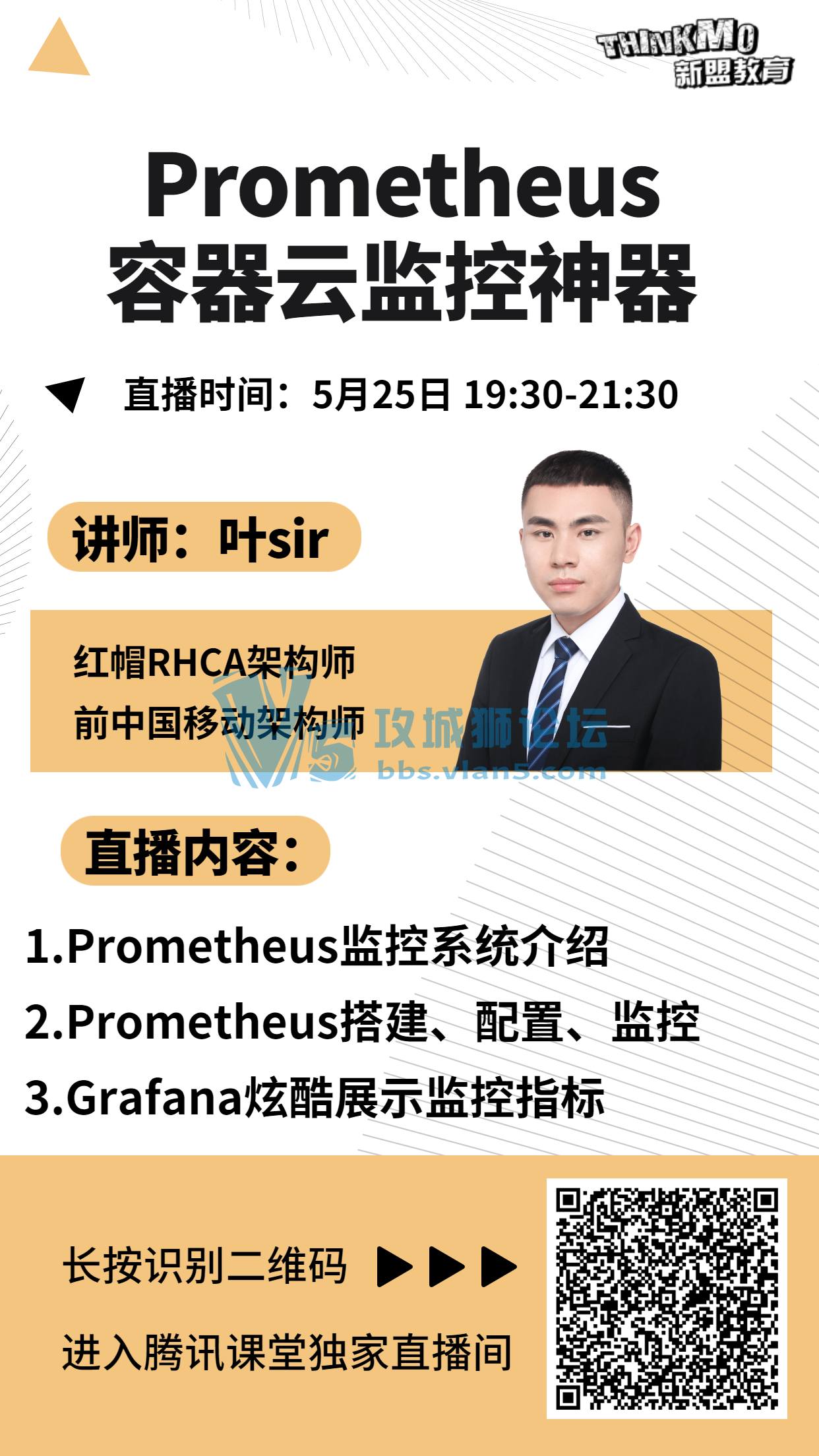 THINKMO
新盟教育

Prometheus
容器云监控神器

直播时间：5月25日 19:30-21:30

讲师：叶sir

红帽RHCA架构师
前中国移动架构师

攻城狮论坛
bbs.vlan5.com

直播内容：

1.Prometheus监控系统介绍
2.Prometheus搭建、配置、监控
3.Grafana炫酷展示监控指标

长按识别二维码
进入腾讯课堂独家直播间